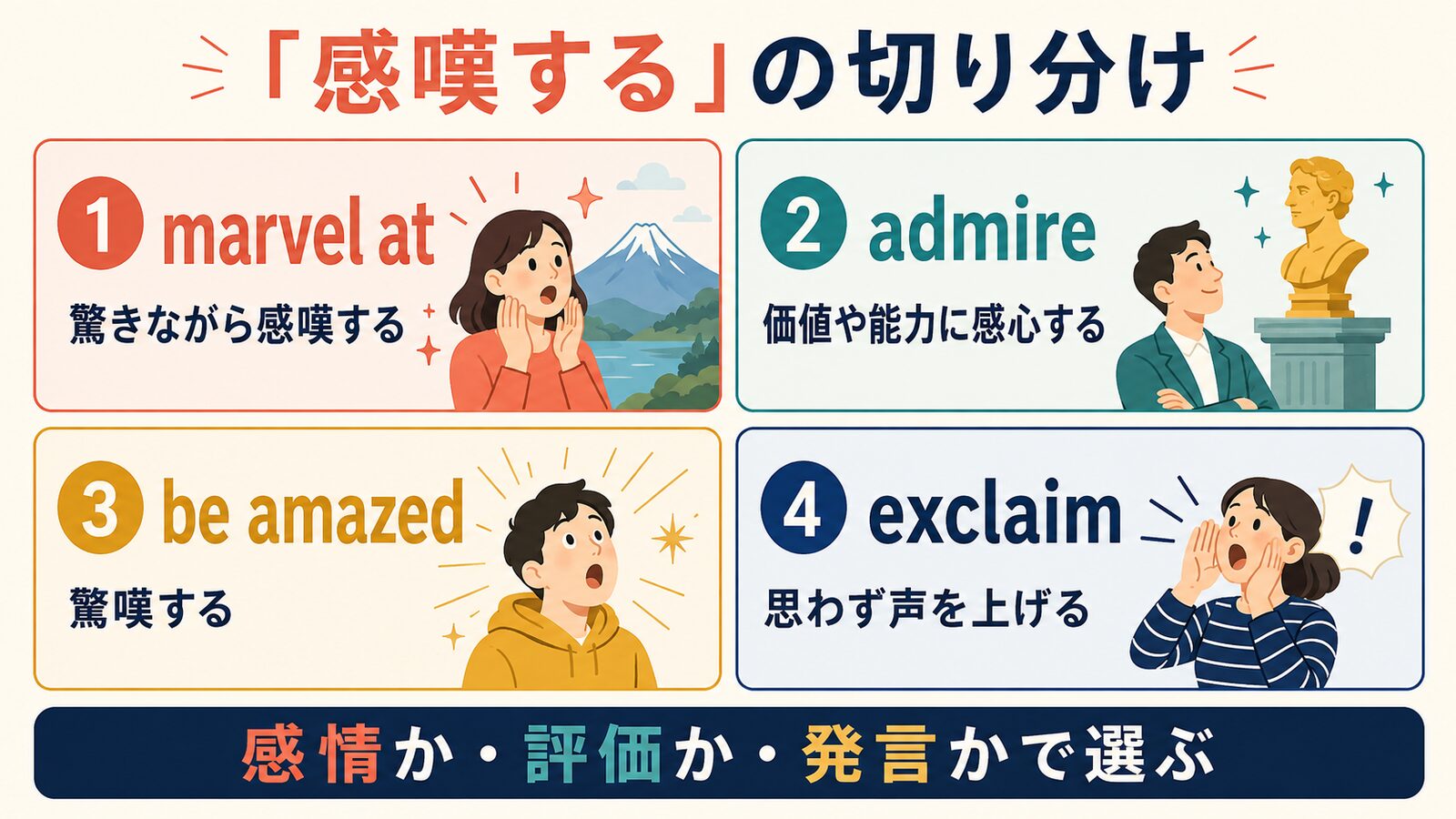 「感嘆する」の切り分け

1 marvel at
驚きながら感嘆する

2 admire
価値や能力に感心する

3 be amazed
驚嘆する

4 exclaim
思わず声を上げる

!

感情か・評価か・発言かで選ぶ